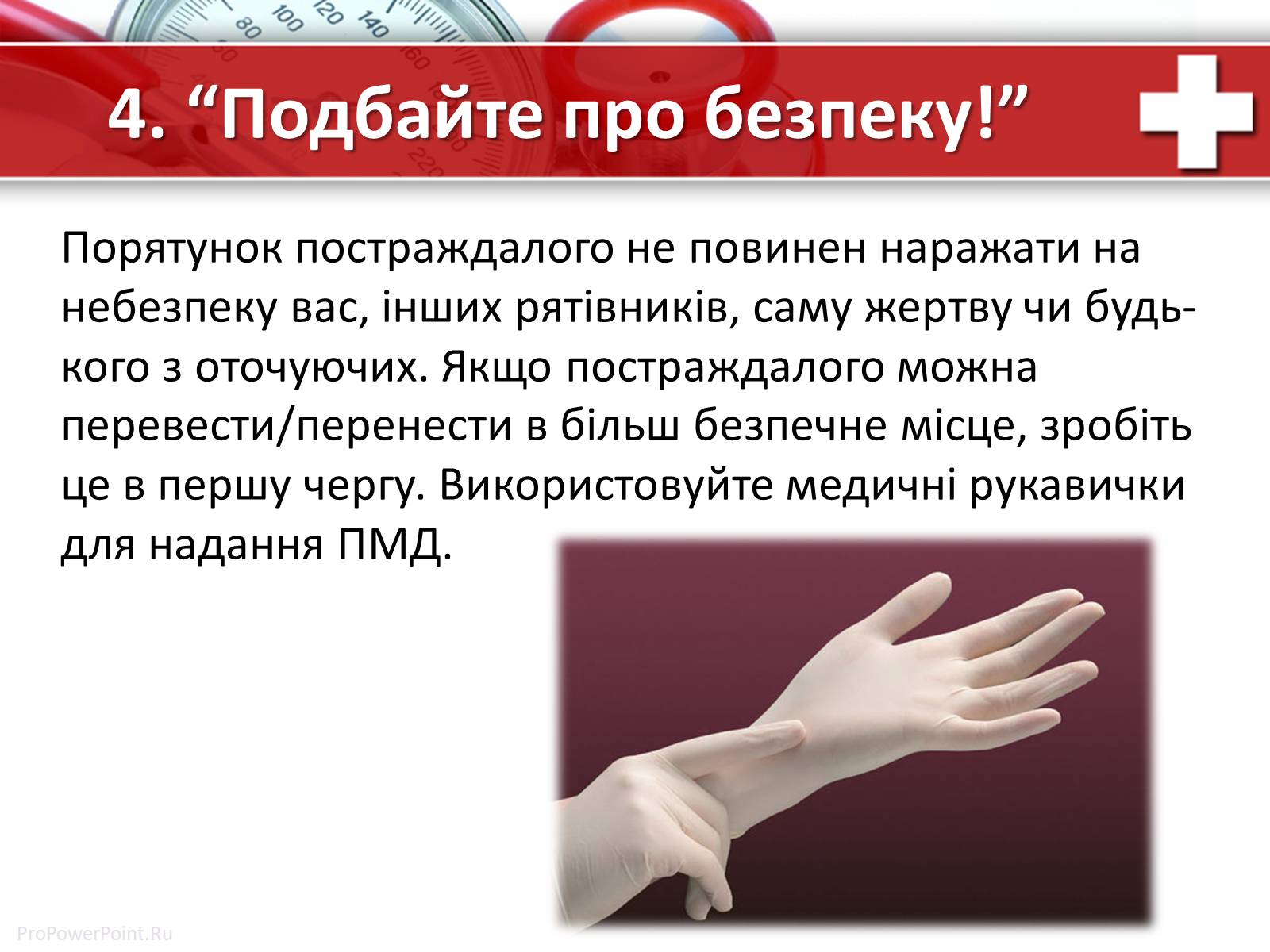 4. “Подбайте про безпеку!”

Порятунок постраждалого не повинен наражати на небезпеку вас, інших рятівників, саму жертву чи будь-кого з оточуючих. Якщо постраждалого можна перевести/перенести в більш безпечне місце, зробіть це в першу чергу. Використовуйте медичні рукавички для надання ПМД.

ProPowerPoint.Ru